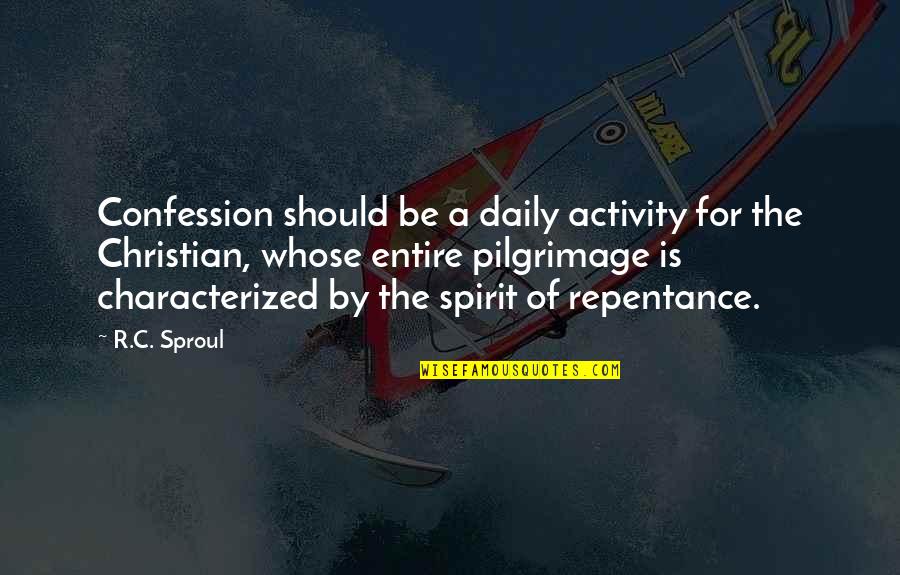 Confession should be a daily activity for the Christian, whose entire pilgrimage is characterized by the spirit of repentance.

~ R.C. Sproul

WISEFAMOUSQUOTES.COM